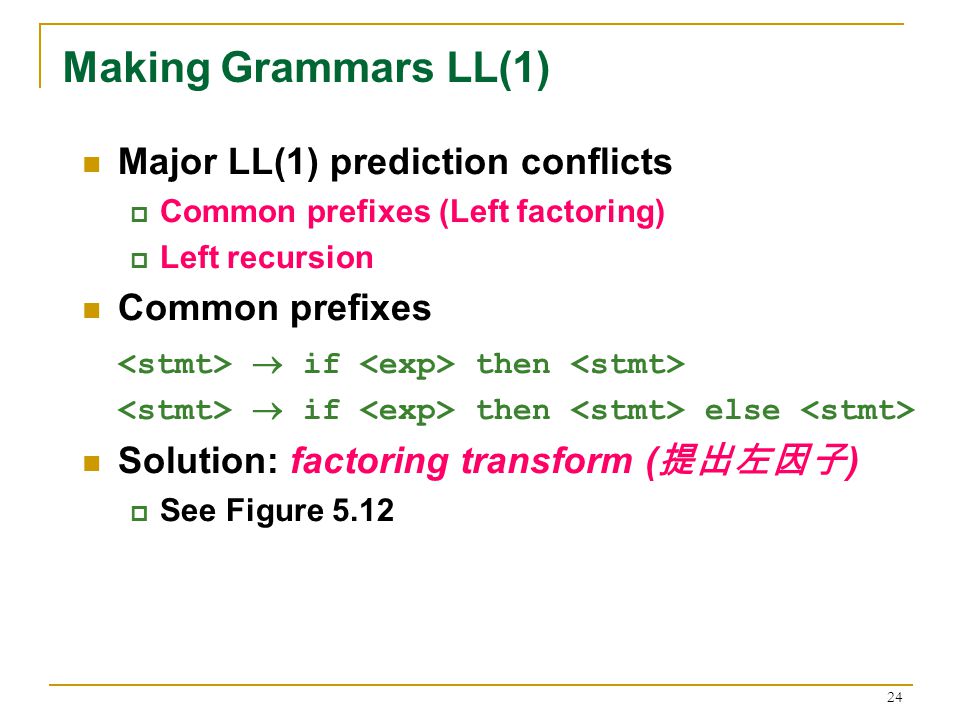 Making Grammars LL(1)

Major LL(1) prediction conflicts

Common prefixes (Left factoring)

Left recursion

Common prefixes

<stmt> $\rightarrow$ if <exp> then <stmt>

<stmt> $\rightarrow$ if <exp> then <stmt> else <stmt>

Solution: factoring transform (提出左因子)

See Figure 5.12

24